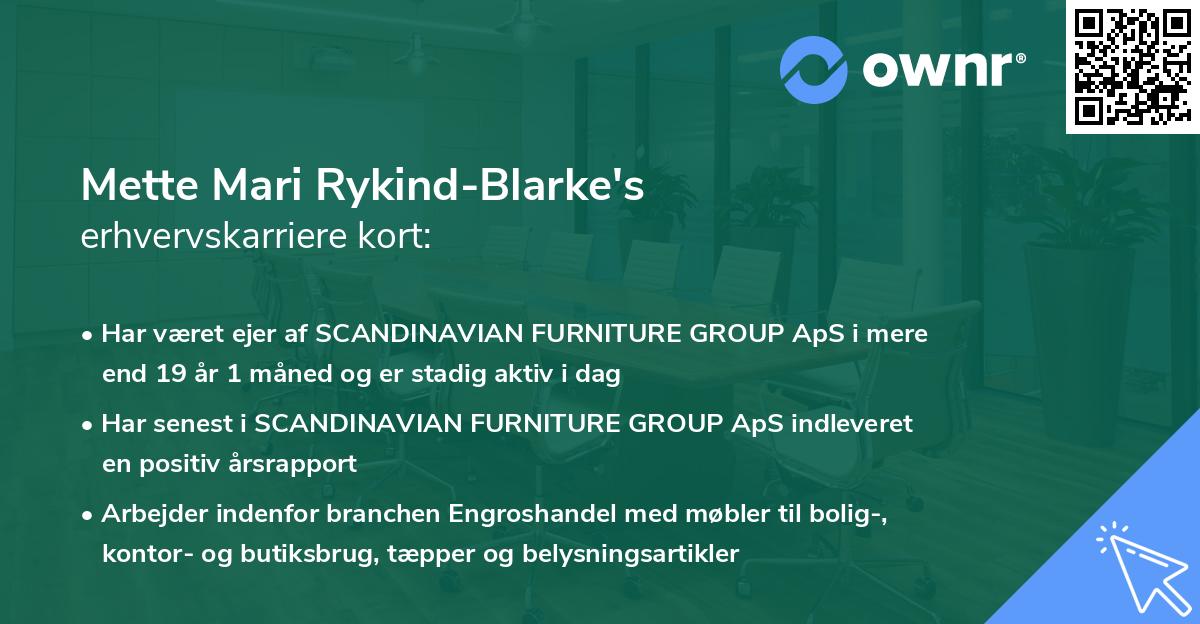 ownr®

Mette Mari Rykind-Blarke's
erhvervskarriere kort:

• Har været ejer af SCANDINAVIAN FURNITURE GROUP ApS i mere end 19 år 1 måned og er stadig aktiv i dag

• Har senest i SCANDINAVIAN FURNITURE GROUP ApS indleveret en positiv årsrapport

• Arbejder indenfor branchen Engroshandel med møbler til bolig-, kontor- og butiksbrug, tæpper og belysningsartikler